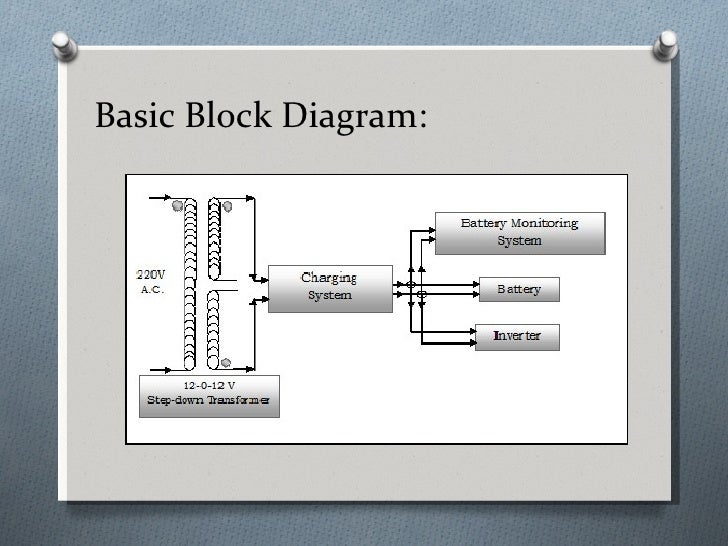 Basic Block Diagram:

220V
A.C.

12-0-12 V
Step-down Transformer

Charging System

Battery Monitoring System

Battery

Inverter